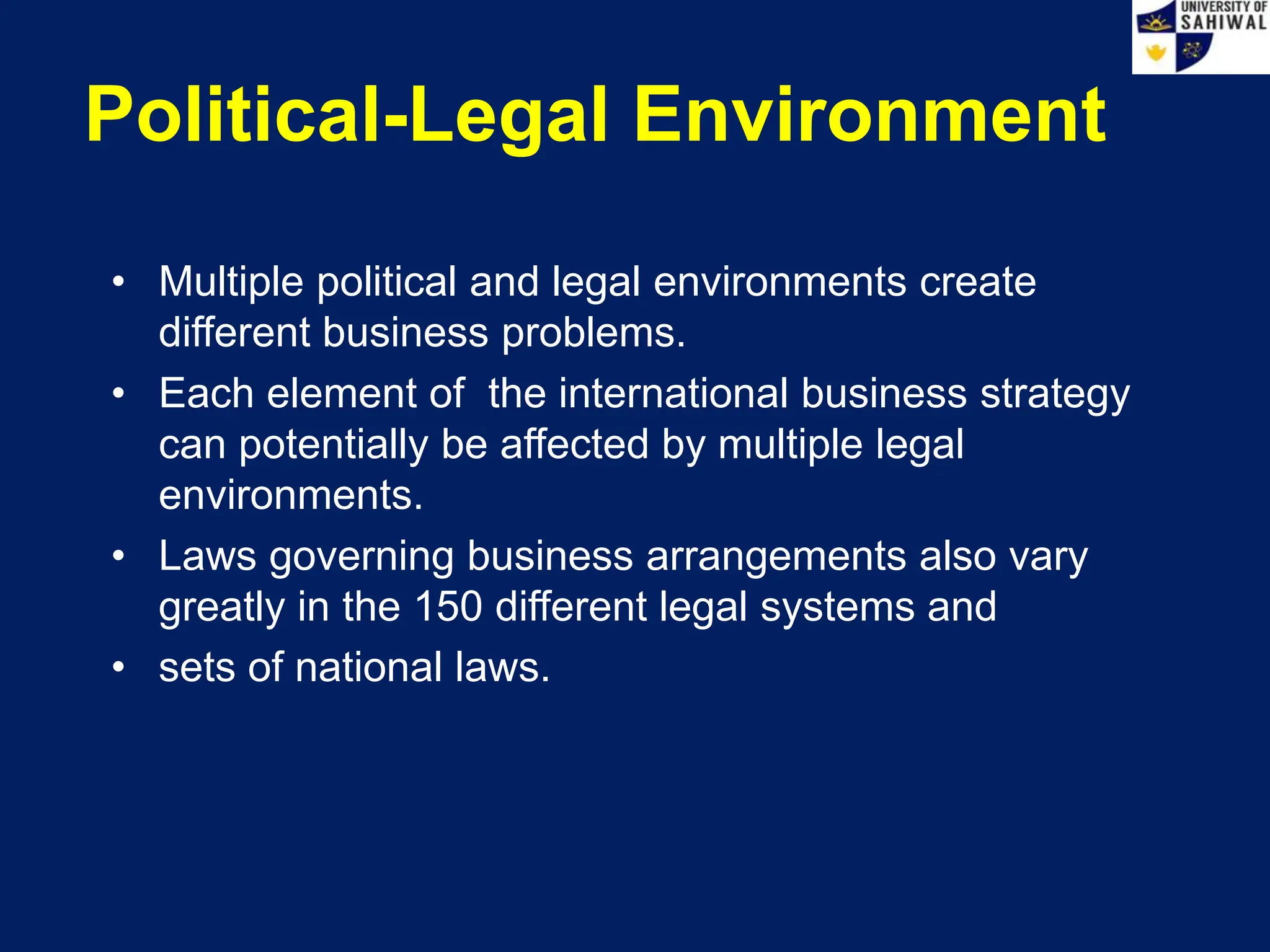 UNIVERSITY OF SAHIWAL

Political-Legal Environment

• Multiple political and legal environments create different business problems.
• Each element of  the international business strategy can potentially be affected by multiple legal environments.
• Laws governing business arrangements also vary greatly in the 150 different legal systems and
• sets of national laws.